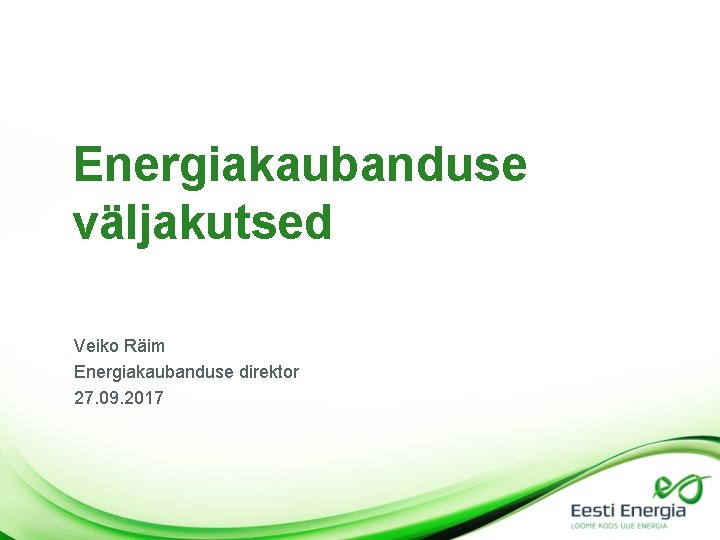 Energiakaubanduse väljakutsed

Veiko Räim
Energiakaubanduse direktor
27.09.2017

Eesti Energia
LOOME KOOS UUE ENERGIA